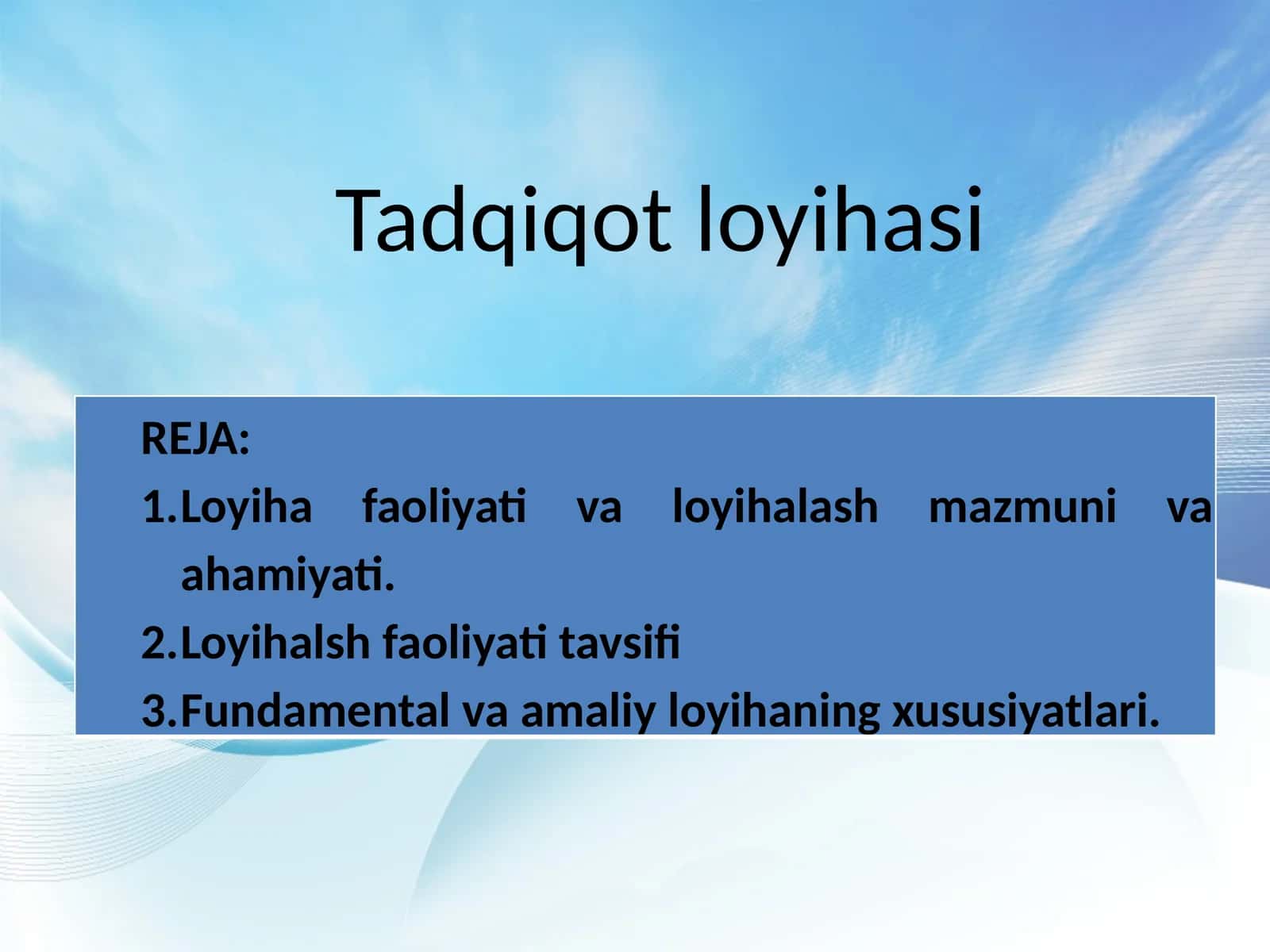 Tadqiqot loyihasi

REJA:

1.Loyiha faoliyati va loyihalash mazmuni va ahamiyati.

2.Loyihalsh faoliyati tavsifi

3.Fundamental va amaliy loyihaning xususiyatlari.